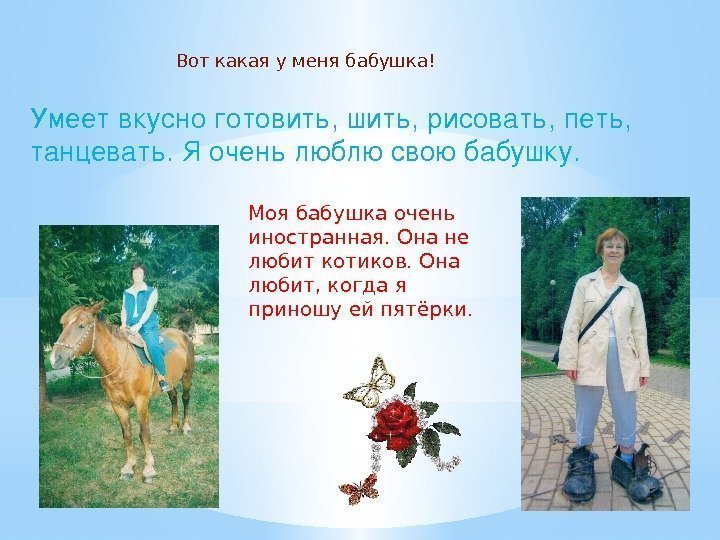 Вот какая у меня бабушка!

Умеет вкусно готовить, шить, рисовать, петь, танцевать. Я очень люблю свою бабушку.

Моя бабушка очень иностранная. Она не любит котиков. Она любит, когда я приношу ей пятёрки.